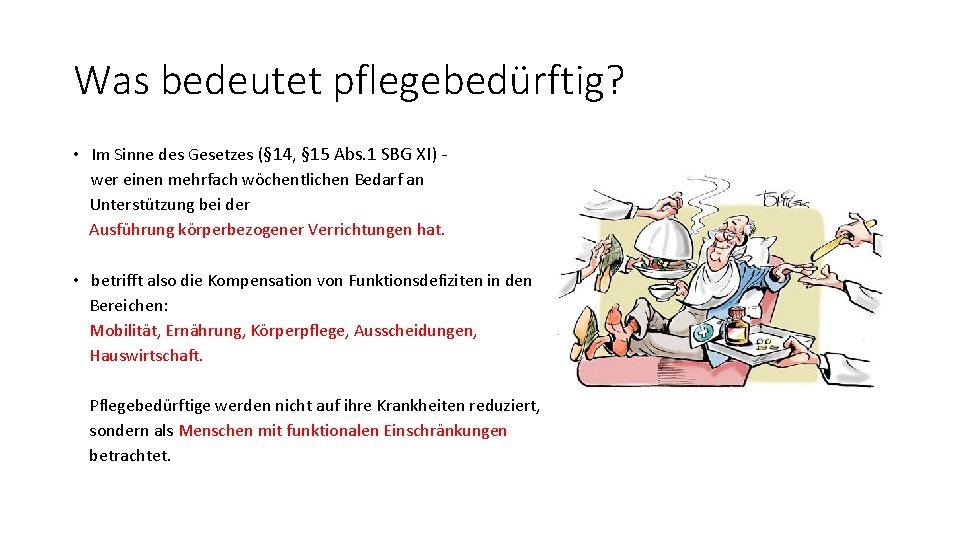 Was bedeutet pflegebedürftig?

• Im Sinne des Gesetzes (§14, §15 Abs.1 SBG XI) - wer einen mehrfach wöchentlichen Bedarf an Unterstützung bei der Ausführung körperbezogener Verrichtungen hat.

• betrifft also die Kompensation von Funktionsdefiziten in den Bereichen: Mobilität, Ernährung, Körperpflege, Ausscheidungen, Hauswirtschaft.

Pflegebedürftige werden nicht auf ihre Krankheiten reduziert, sondern als Menschen mit funktionalen Einschränkungen betrachtet.